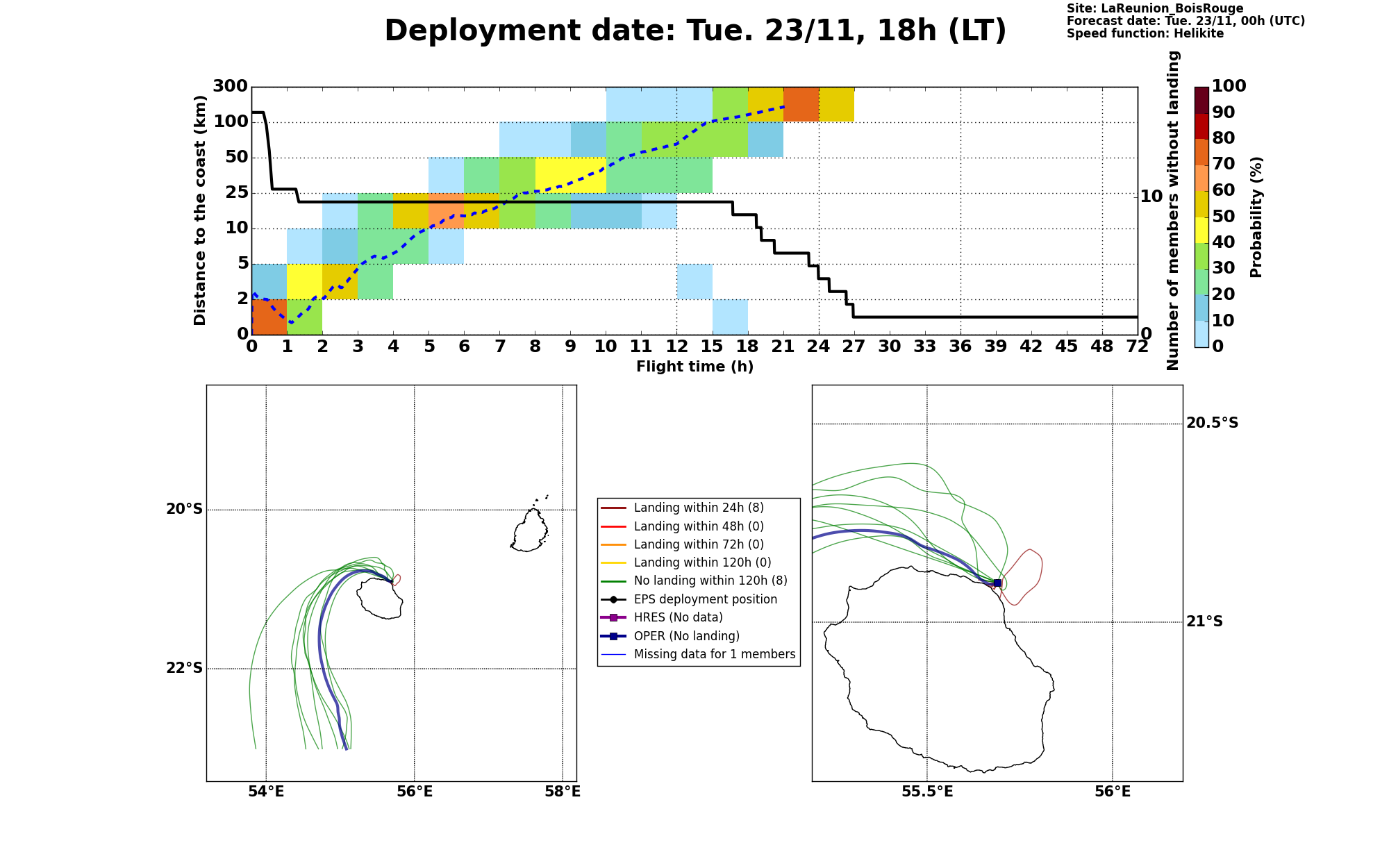 Deployment date: Tue. 23/11, 18h (LT)

Site: LaReunion_BoisRouge
Forecast date: Tue. 23/11, 00h (UTC)
Speed function: Helikite

Distance to the coast (km)
300
100
50
25
10
5
2
0

0 1 2 3 4 5 6 7 8 9 10 11 12 15 18 21 24 27 30 33 36 39 42 45 48 72
Flight time (h)

Number of members without landing
10
0

Probability (%)
100
90
80
70
60
50
40
30
20
10
0

20°S
22°S
54°E
56°E
58°E

Landing within 24h (8)
Landing within 48h (0)
Landing within 72h (0)
Landing within 120h (0)
No landing within 120h (8)
EPS deployment position
HRES (No data)
OPER (No landing)
Missing data for 1 members

20.5°S
21°S
55.5°E
56°E